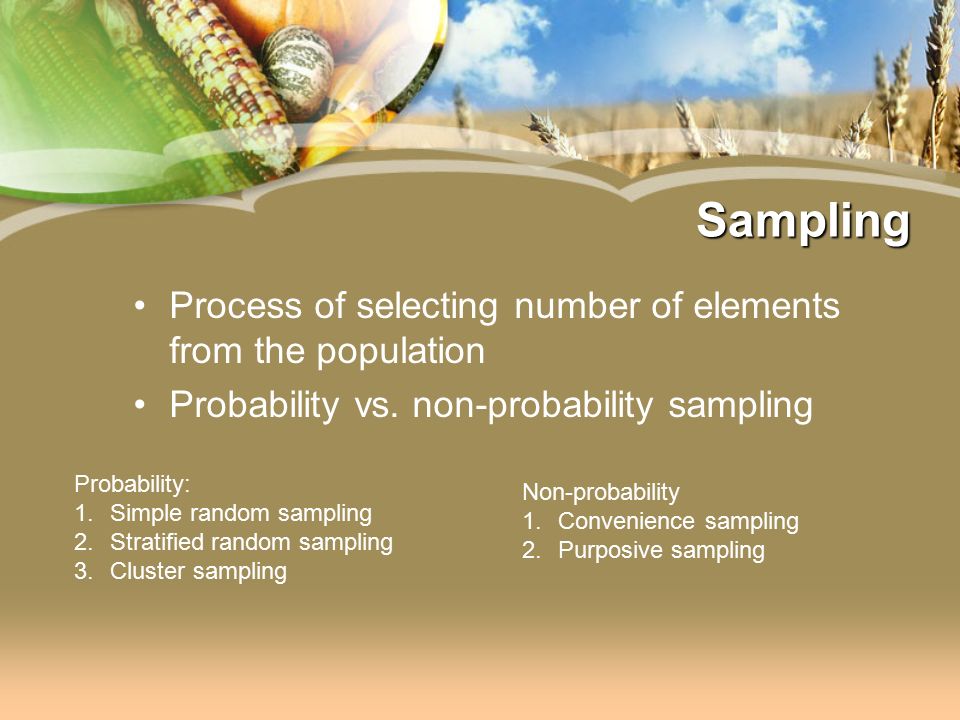 Sampling

• Process of selecting number of elements from the population
• Probability vs. non-probability sampling

Probability:
1. Simple random sampling
2. Stratified random sampling
3. Cluster sampling

Non-probability
1. Convenience sampling
2. Purposive sampling